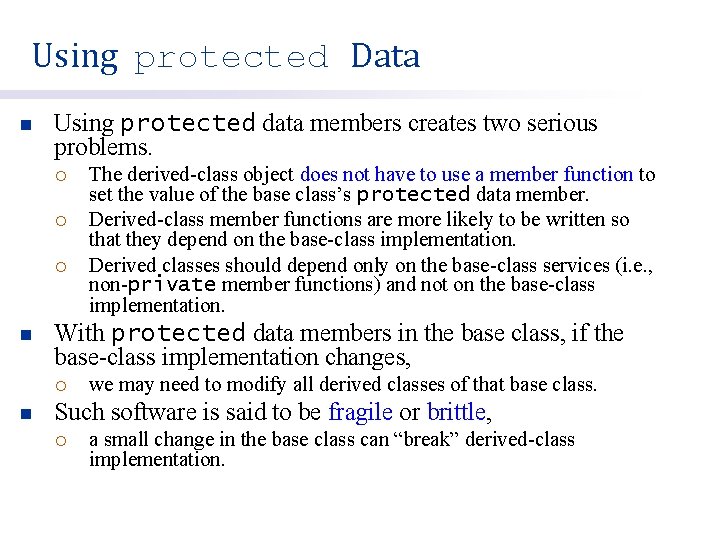 Using protected Data

- Using protected data members creates two serious problems.
  - The derived-class object does not have to use a member function to set the value of the base class's protected data member.
  - Derived-class member functions are more likely to be written so that they depend on the base-class implementation.
  - Derived classes should depend only on the base-class services (i.e., non-private member functions) and not on the base-class implementation.
- With protected data members in the base class, if the base-class implementation changes,
  - we may need to modify all derived classes of that base class.
- Such software is said to be fragile or brittle,
  - a small change in the base class can "break" derived-class implementation.